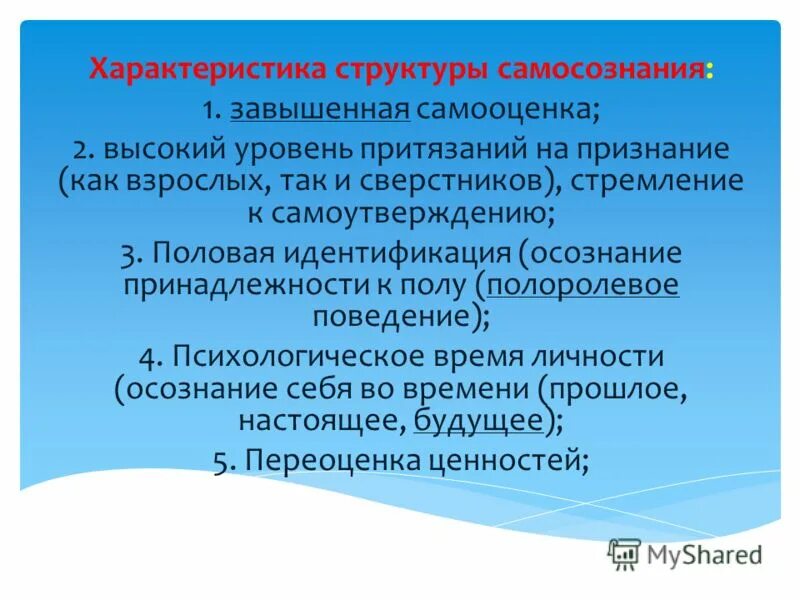 Характеристика структуры самосознания:

1. завышенная самооценка;

2. высокий уровень притязаний на признание (как взрослых, так и сверстников), стремление к самоутверждению;

3. Половая идентификация (осознание принадлежности к полу (полоролевое поведение);

4. Психологическое время личности (осознание себя во времени (прошлое, настоящее, будущее);

5. Переоценка ценностей;

MyShared